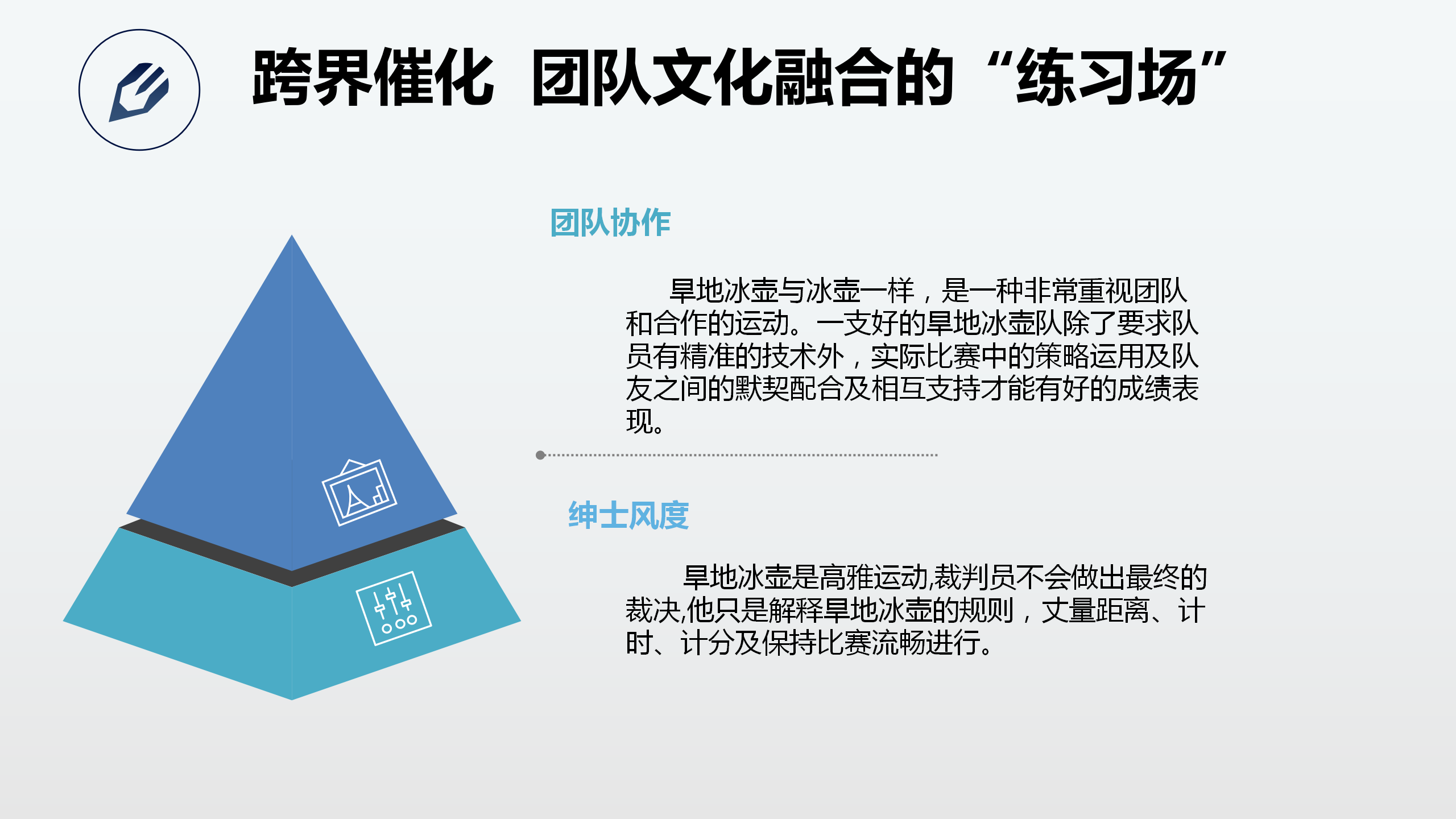 跨界催化 团队文化融合的“练习场”

团队协作

旱地冰壶与冰壶一样，是一种非常重视团队和合作的运动。一支好的旱地冰壶队除了要求队员有精准的技术外，实际比赛中的策略运用及队友之间的默契配合及相互支持才能有好的成绩表现。

绅士风度

旱地冰壶是高雅运动,裁判员不会做出最终的裁决,他只是解释旱地冰壶的规则，丈量距离、计时、计分及保持比赛流畅进行。